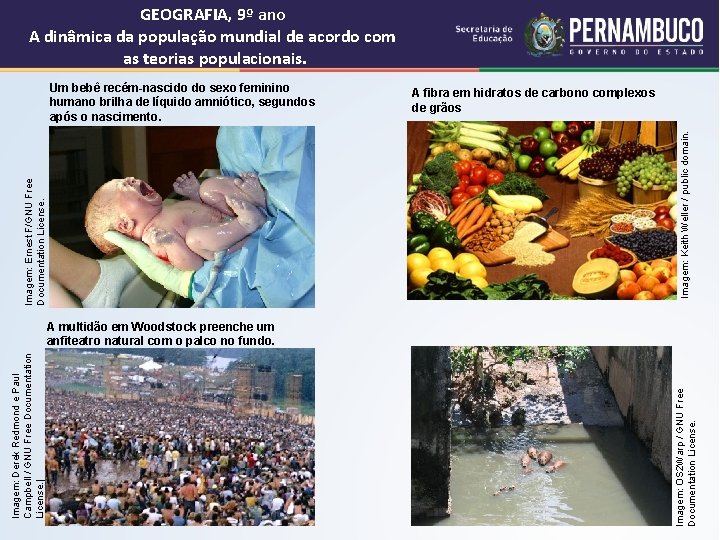 GEOGRAFIA, 9º ano
A dinâmica da população mundial de acordo com as teorias populacionais.

Secretaria de Educação
PERNAMBUCO
GOVERNO DO ESTADO

Um bebê recém-nascido do sexo feminino humano brilha de líquido amniótico, segundos após o nascimento.

Imagem: Ernest F/GNU Free Documentation License.

A fibra em hidratos de carbono complexos de grãos

Imagem: Keith Weller / public domain.

A multidão em Woodstock preenche um anfiteatro natural com o palco no fundo.

Imagem: Derek Redmond e Paul Campbell / GNU Free Documentation License.

Imagem: OS2Warp / GNU Free Documentation License.